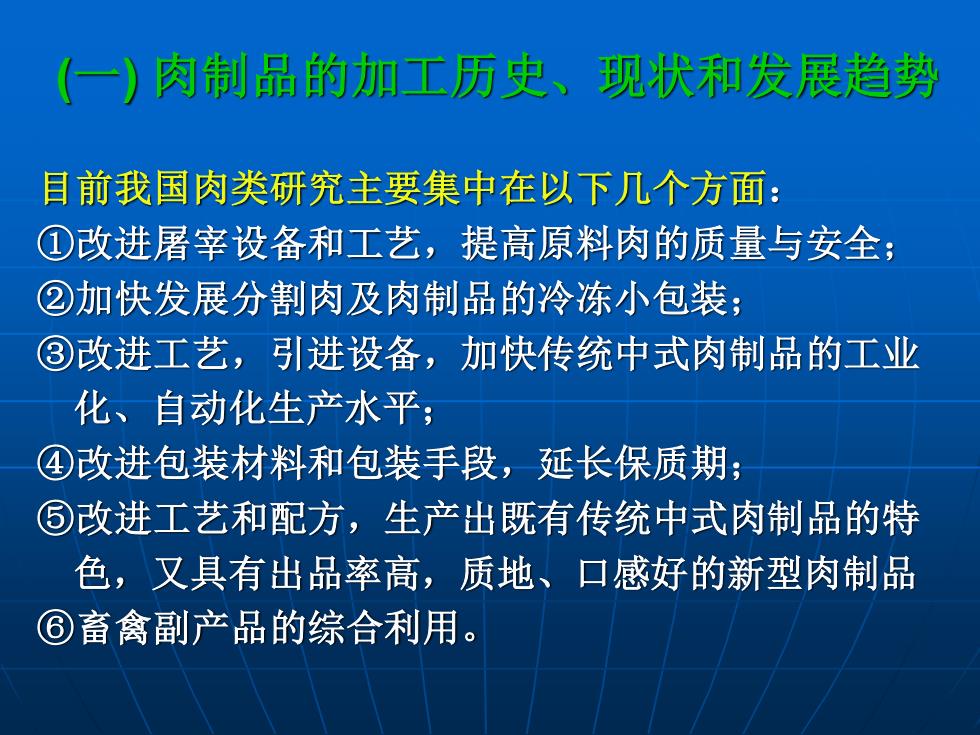 (一) 肉制品的加工历史、现状和发展趋势

目前我国肉类研究主要集中在以下几个方面：
①改进屠宰设备和工艺，提高原料肉的质量与安全；
②加快发展分割肉及肉制品的冷冻小包装；
③改进工艺，引进设备，加快传统中式肉制品的工业化、自动化生产水平；
④改进包装材料和包装手段，延长保质期；
⑤改进工艺和配方，生产出既有传统中式肉制品的特色，又具有出品率高，质地、口感好的新型肉制品
⑥畜禽副产品的综合利用。